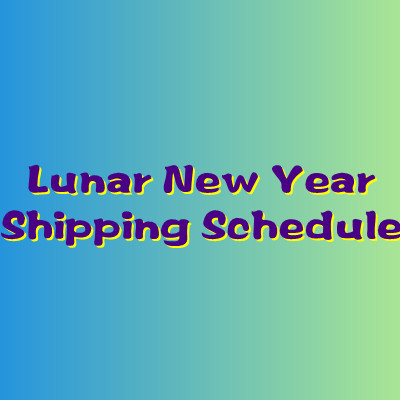 Lunar New Year
Shipping Schedule